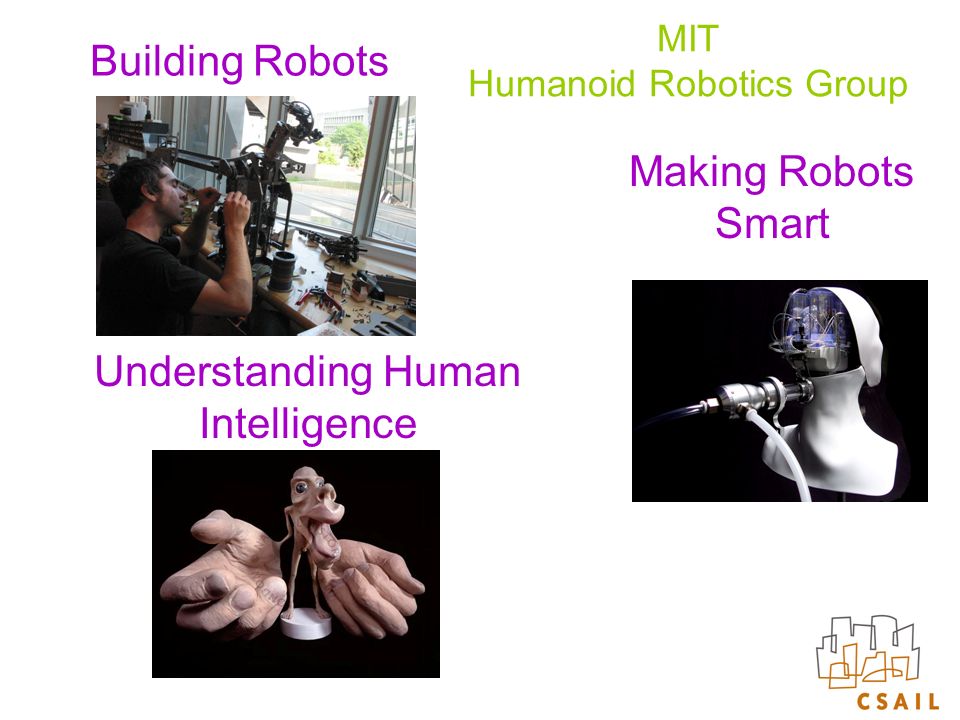 Building Robots

MIT
Humanoid Robotics Group

Making Robots Smart

Understanding Human Intelligence

CSAIL